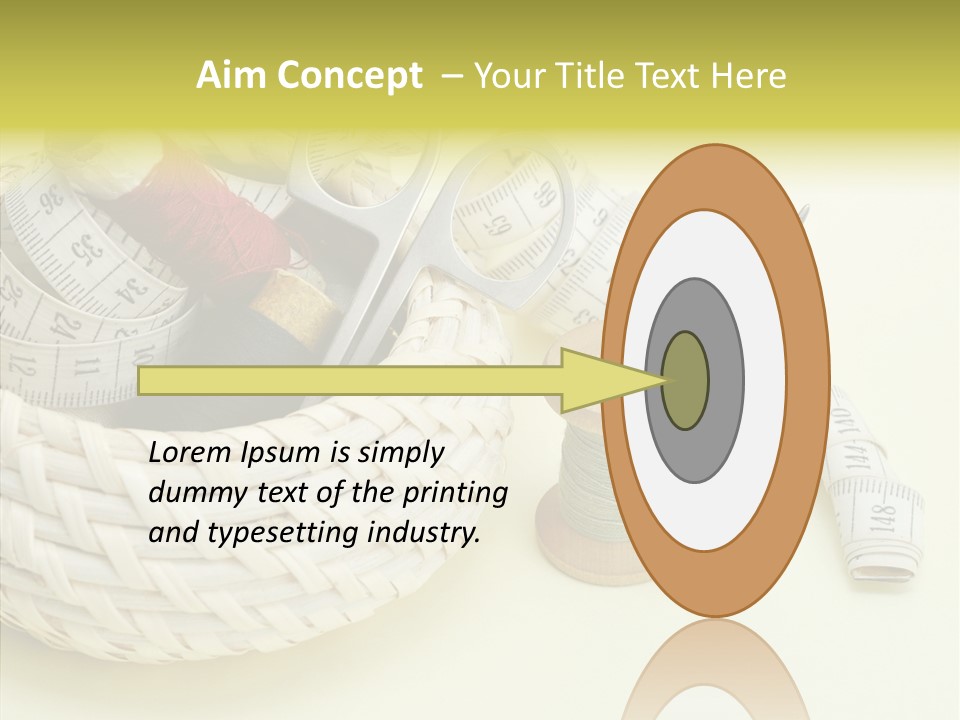 Aim Concept – Your Title Text Here

Lorem Ipsum is simply dummy text of the printing and typesetting industry.